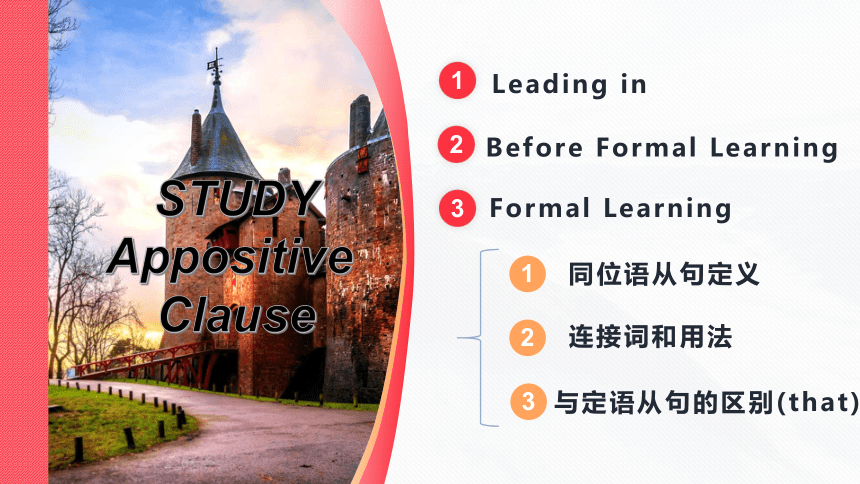 STUDY Appositive Clause

1 Leading in

2 Before Formal Learning

3 Formal Learning

1 同位语从句定义

2 连接词和用法

3 与定语从句的区别(that)